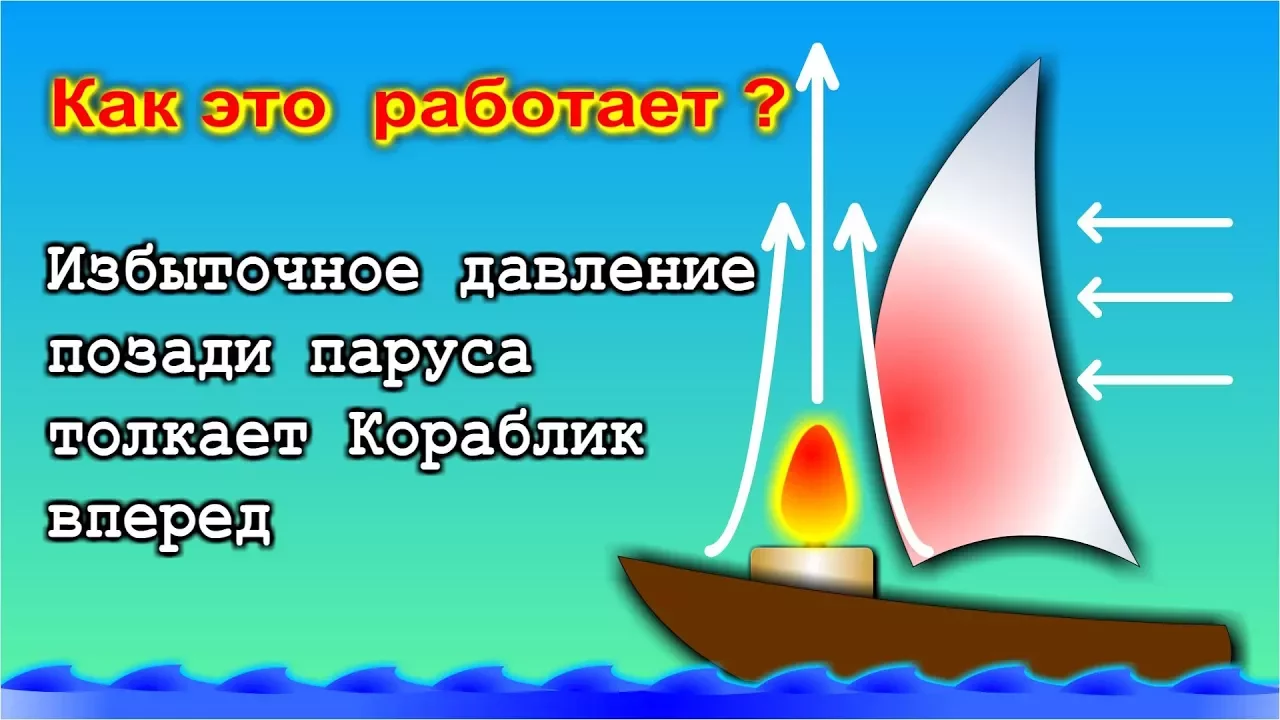 Как это работает ?

Избыточное давление позади паруса толкает Кораблик вперед